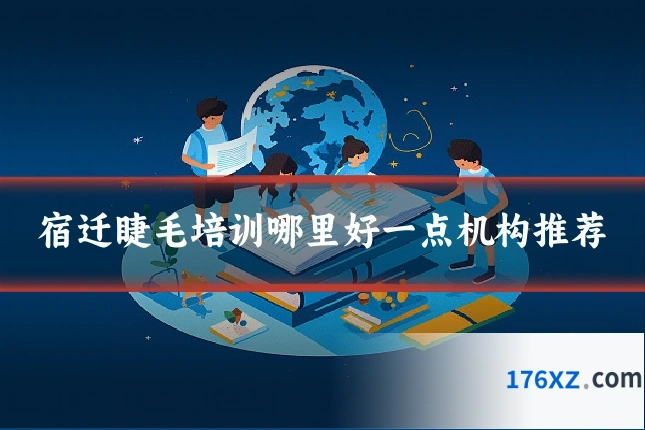 宿迁睫毛培训哪里好一点机构推荐

176XZ.com